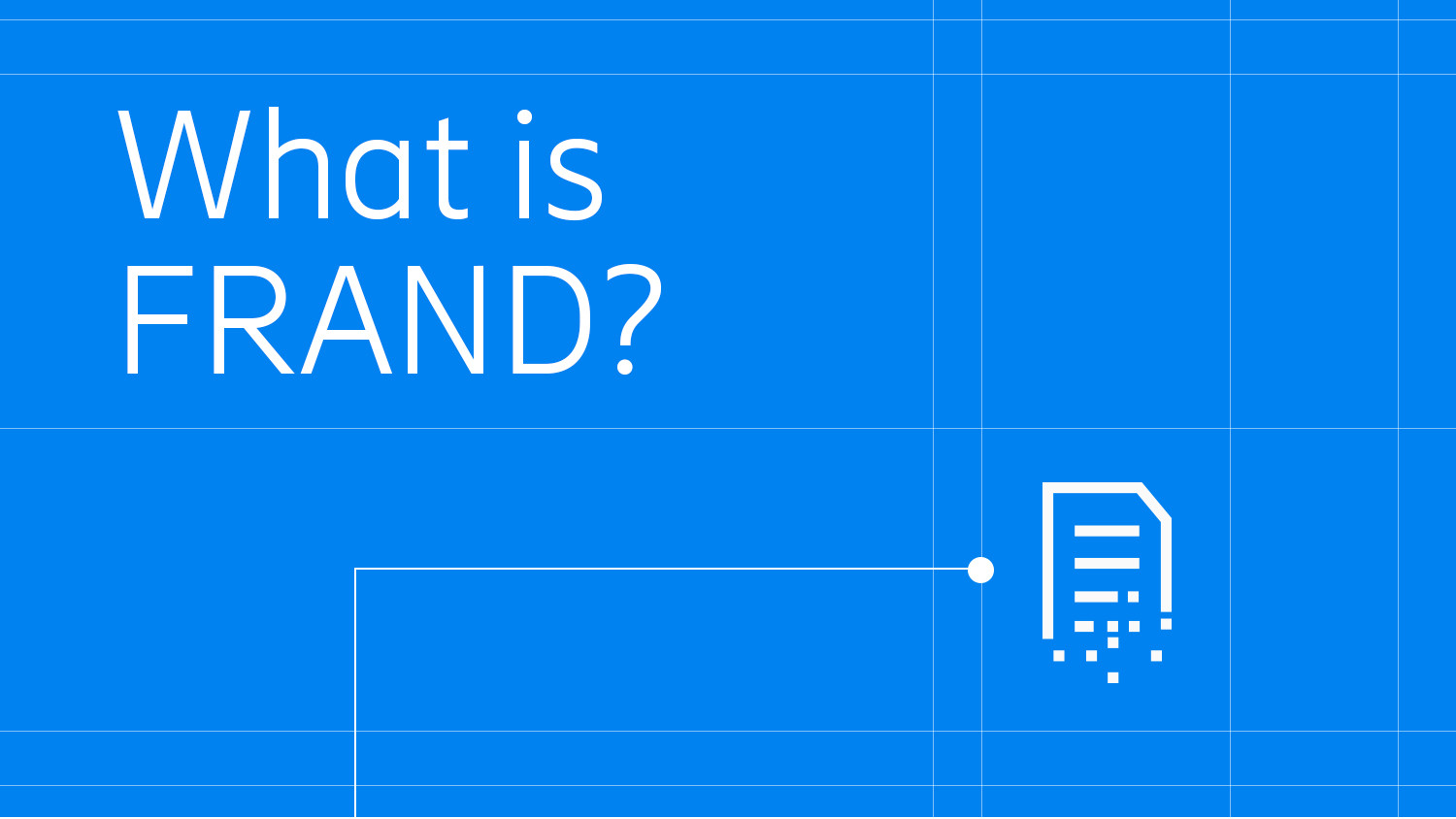 What is
FRAND?